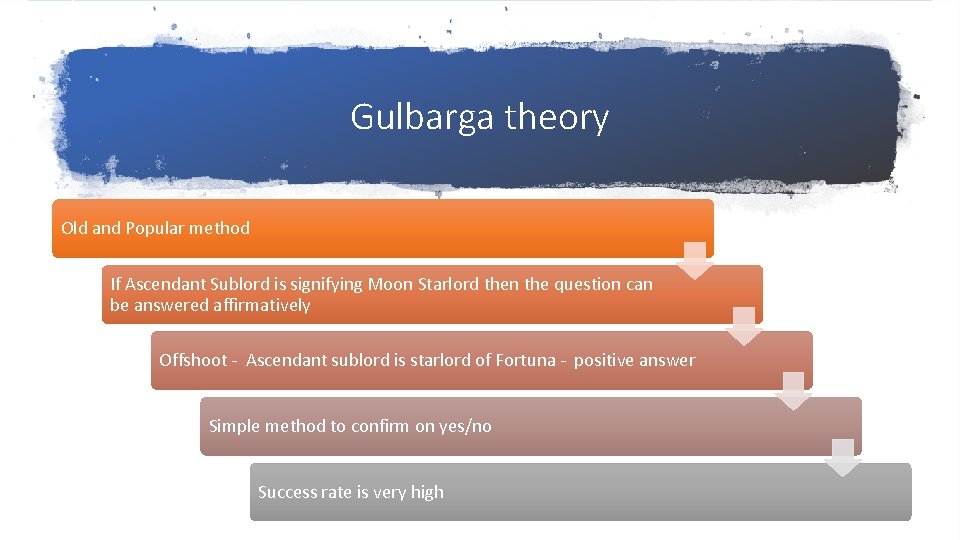 Gulbarga theory

Old and Popular method

If Ascendant Sublord is signifying Moon Starlord then the question can be answered affirmatively

Offshoot - Ascendant sublord is starlord of Fortuna - positive answer

Simple method to confirm on yes/no

Success rate is very high